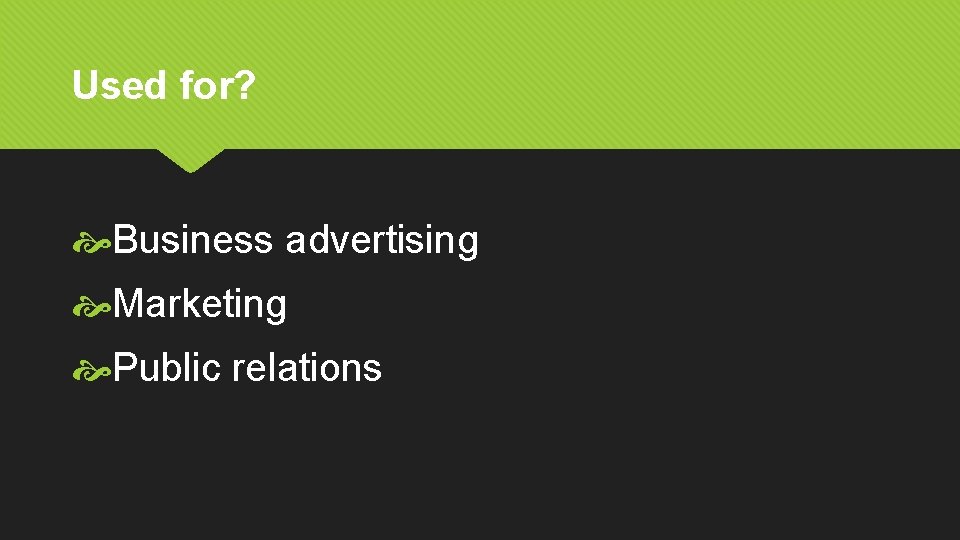 Used for?

Business advertising

Marketing

Public relations